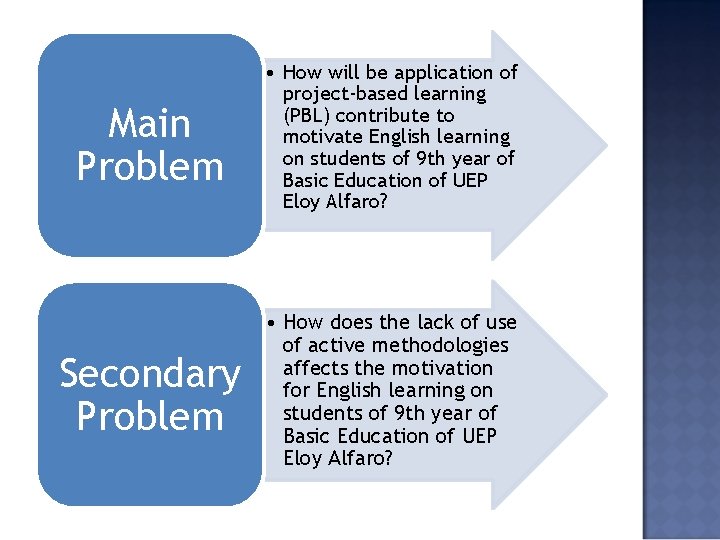 Main Problem

• How will be application of project-based learning (PBL) contribute to motivate English learning on students of 9th year of Basic Education of UEP Eloy Alfaro?

Secondary Problem

• How does the lack of use of active methodologies affects the motivation for English learning on students of 9th year of Basic Education of UEP Eloy Alfaro?